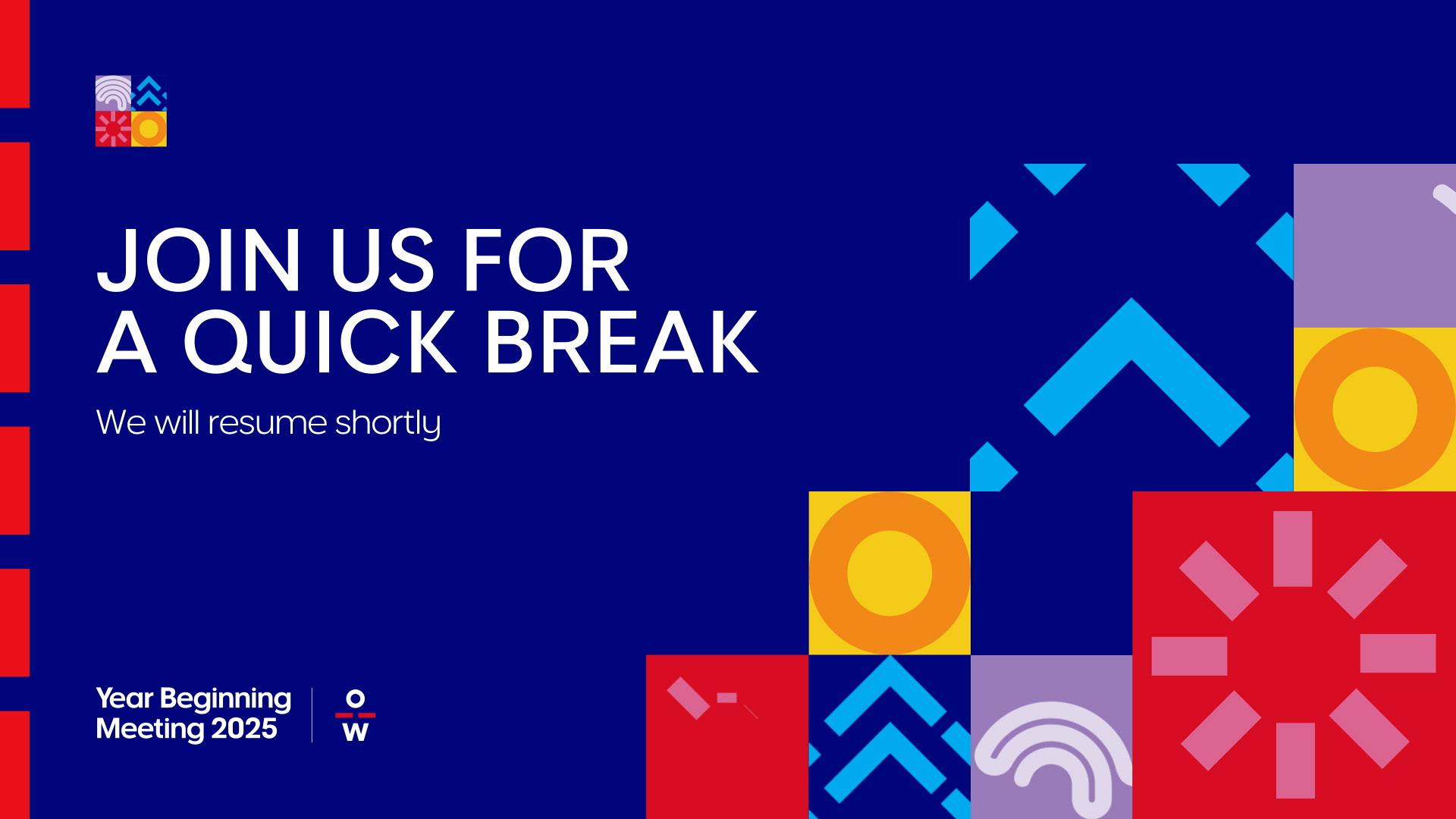 JOIN US FOR A QUICK BREAK

We will resume shortly

Year Beginning Meeting 2025

O
W